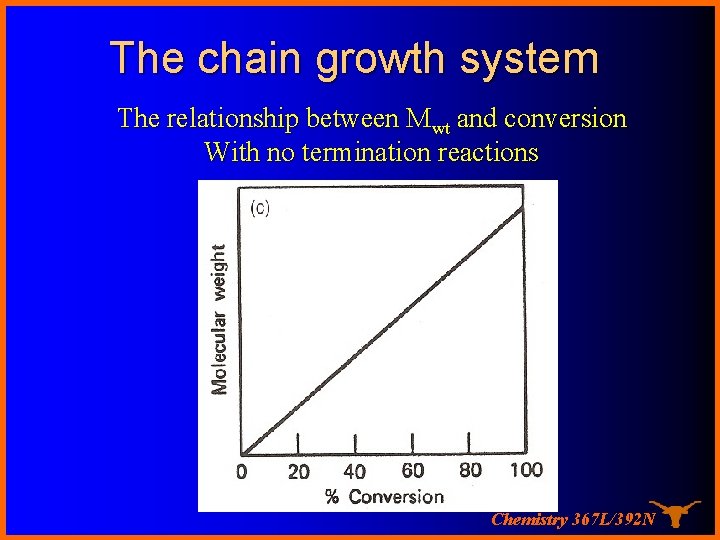 The chain growth system

The relationship between $M_{wt}$ and conversion
With no termination reactions

(c)

Molecular weight

0 20 40 60 80 100

% Conversion

Chemistry 367L/392N